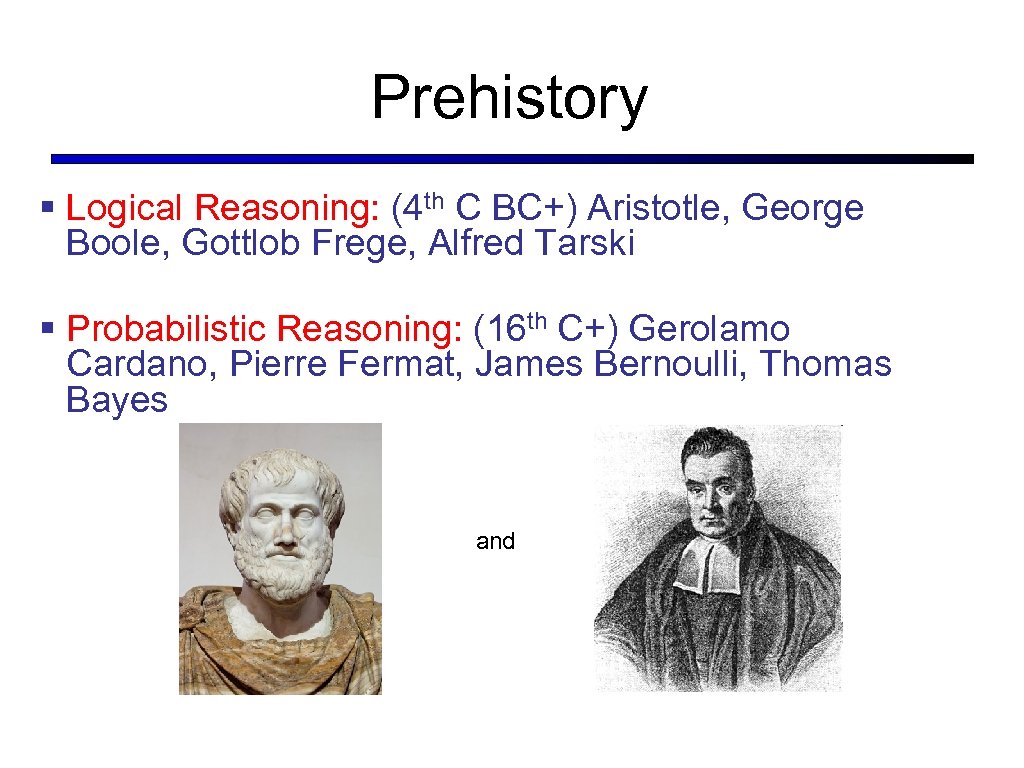 Prehistory

§ Logical Reasoning: (4th C BC+) Aristotle, George Boole, Gottlob Frege, Alfred Tarski

§ Probabilistic Reasoning: (16th C+) Gerolamo Cardano, Pierre Fermat, James Bernoulli, Thomas Bayes

and